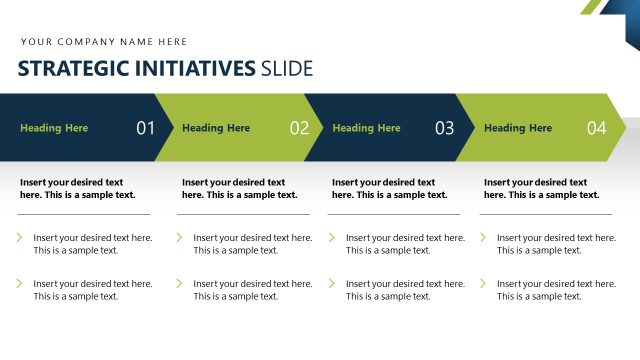 YOUR COMPANY NAME HERE

STRATEGIC INITIATIVES SLIDE

Heading Here 01

Insert your desired text here. This is a sample text.

Insert your desired text here. This is a sample text.

Insert your desired text here. This is a sample text.

Heading Here 02

Insert your desired text here. This is a sample text.

Insert your desired text here. This is a sample text.

Insert your desired text here. This is a sample text.

Heading Here 03

Insert your desired text here. This is a sample text.

Insert your desired text here. This is a sample text.

Insert your desired text here. This is a sample text.

Heading Here 04

Insert your desired text here. This is a sample text.

Insert your desired text here. This is a sample text.

Insert your desired text here. This is a sample text.